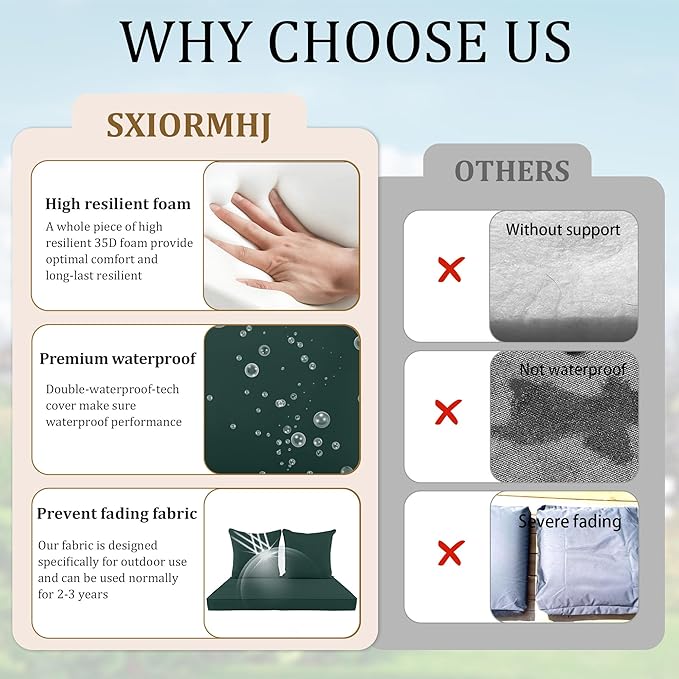 WHY CHOOSE US

SXIORMHJ

High resilient foam

A whole piece of high resilient 35D foam provide optimal comfort and long-last resilient

Premium waterproof

Double-waterproof-tech cover make sure waterproof performance

Prevent fading fabric

Our fabric is designed specifically for outdoor use and can be used normally for 2-3 years

OTHERS

Without support

Not waterproof

Severe fading